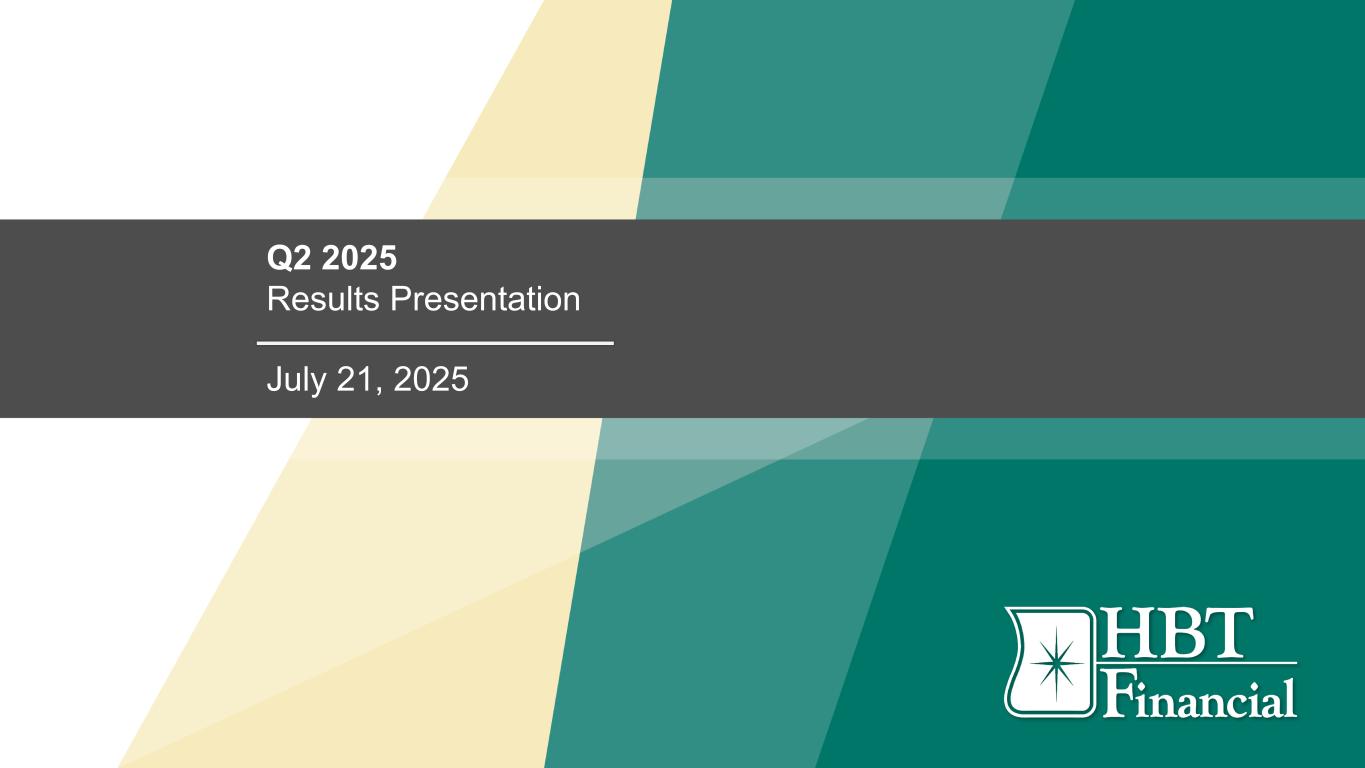 Q2 2025
Results Presentation

July 21, 2025

HBT Financial